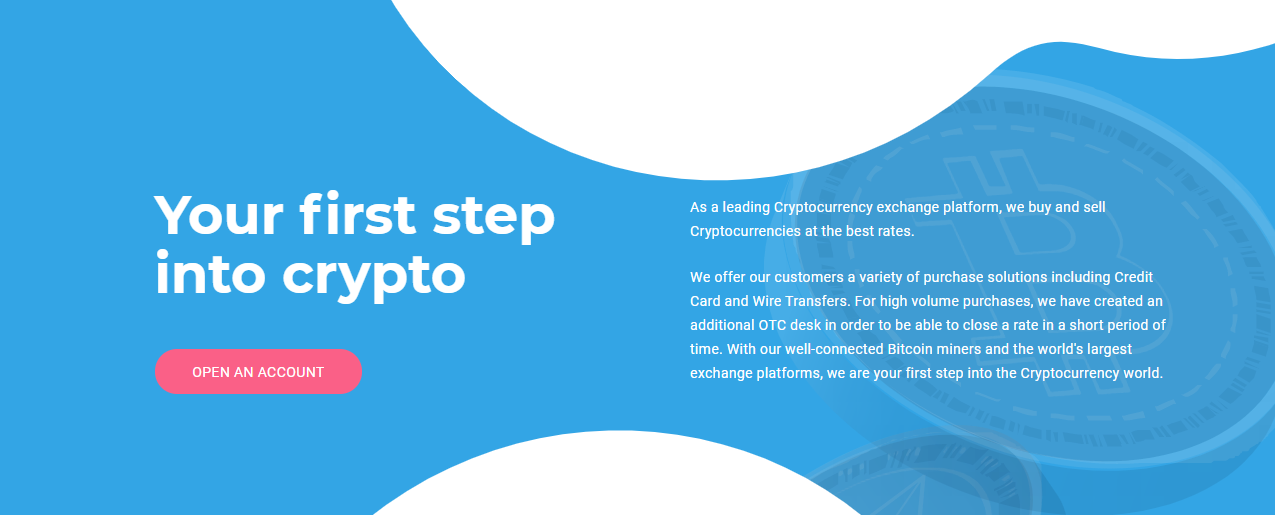 Your first step into crypto

OPEN AN ACCOUNT

As a leading Cryptocurrency exchange platform, we buy and sell Cryptocurrencies at the best rates.

We offer our customers a variety of purchase solutions including Credit Card and Wire Transfers. For high volume purchases, we have created an additional OTC desk in order to be able to close a rate in a short period of time. With our well-connected Bitcoin miners and the world's largest exchange platforms, we are your first step into the Cryptocurrency world.